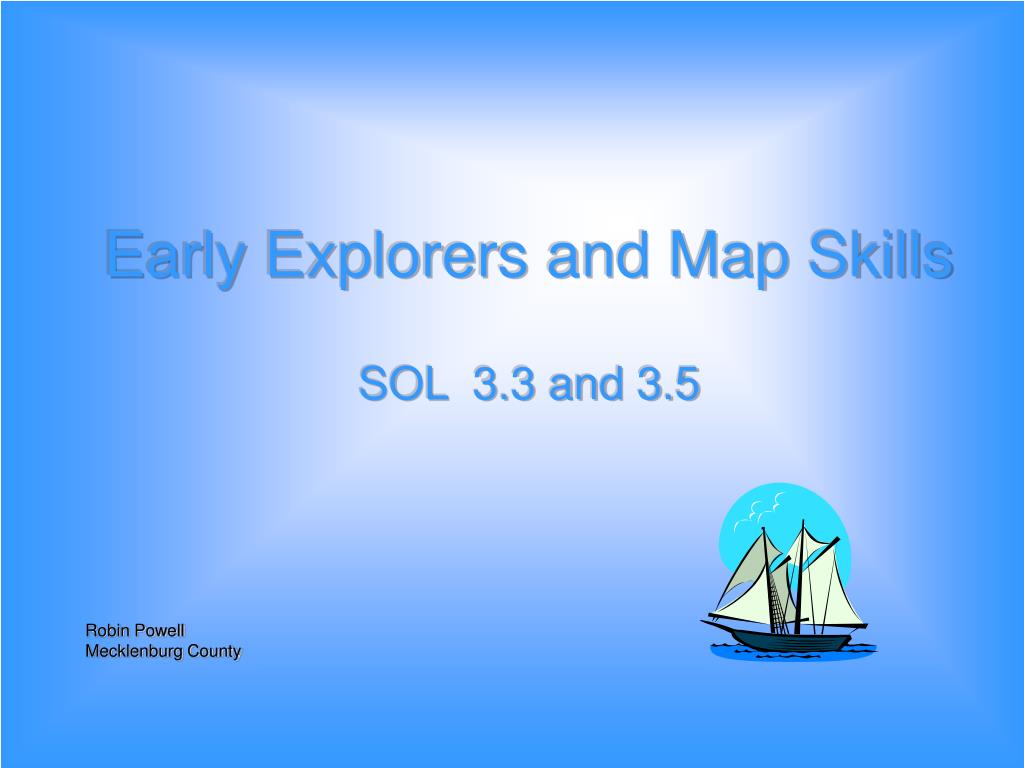 Early Explorers and Map Skills

SOL 3.3 and 3.5

Robin Powell
Mecklenburg County